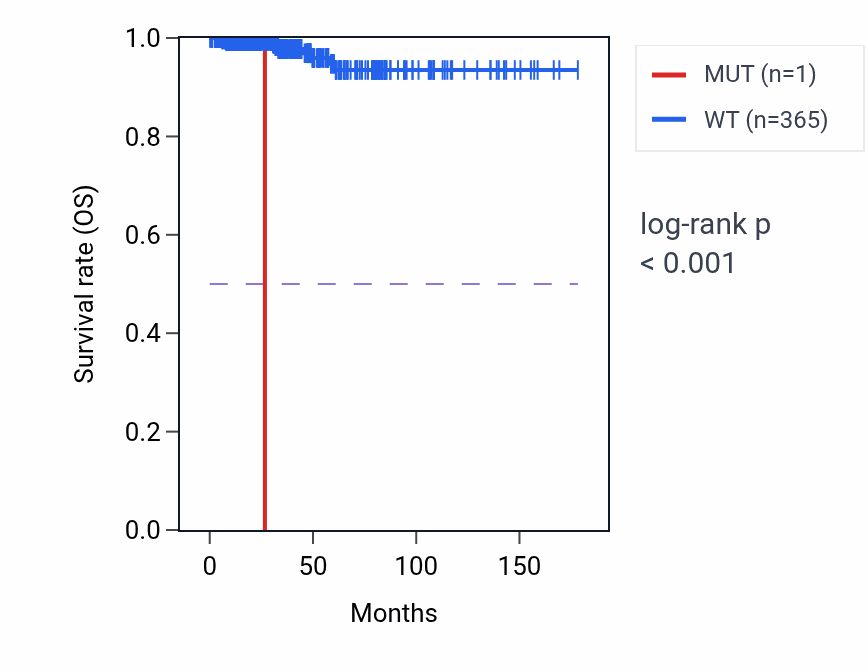 1.0
0.8
0.6
0.4
0.2
0.0

Survival rate (OS)

0
50
100
150

Months

MUT (n=1)
WT (n=365)

log-rank p
< 0.001